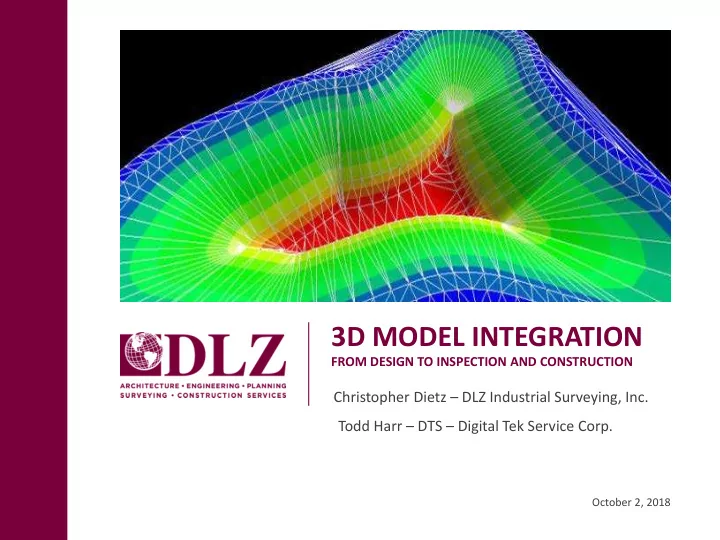 DLZ
ARCHITECTURE • ENGINEERING • PLANNING
SURVEYING • CONSTRUCTION SERVICES

3D MODEL INTEGRATION
FROM DESIGN TO INSPECTION AND CONSTRUCTION

Christopher Dietz – DLZ Industrial Surveying, Inc.

Todd Harr – DTS – Digital Tek Service Corp.

October 2, 2018